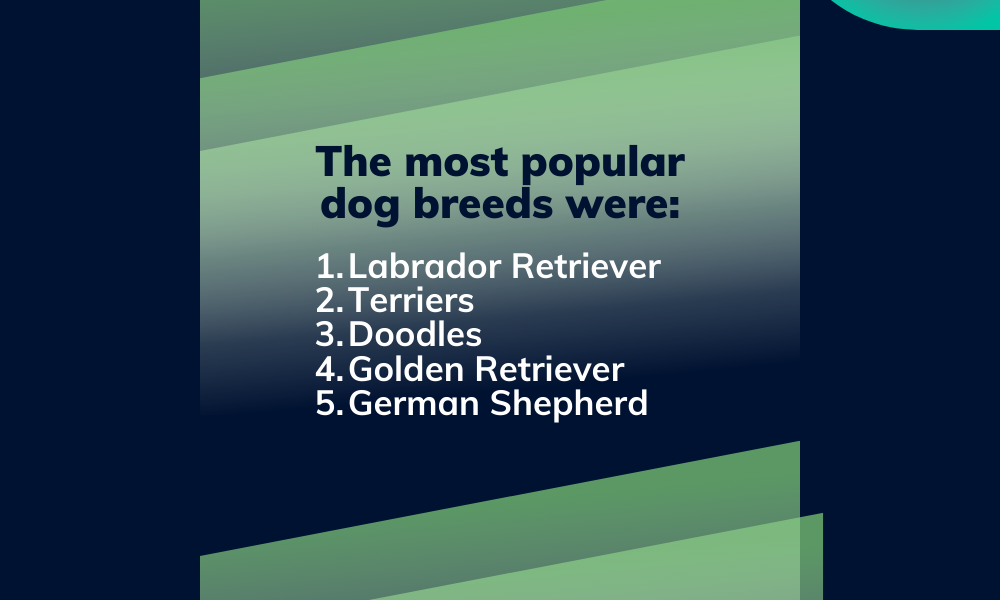 The most popular dog breeds were:

1. Labrador Retriever
2. Terriers
3. Doodles
4. Golden Retriever
5. German Shepherd